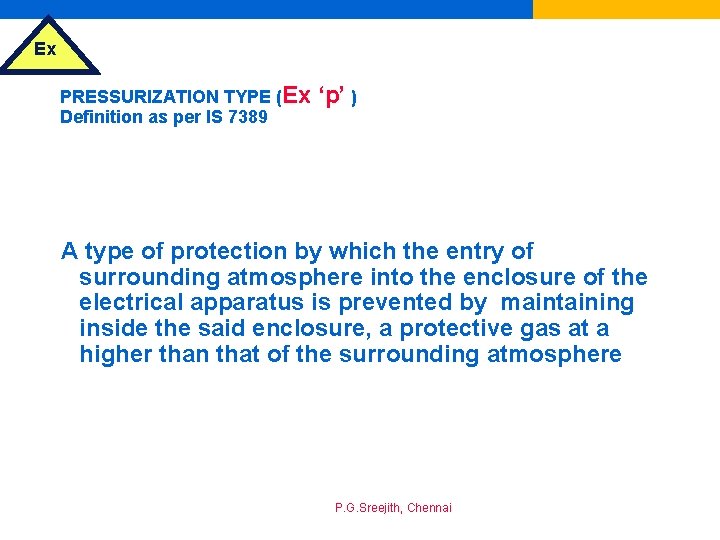 Ex

PRESSURIZATION TYPE (Ex ‘p’ )
Definition as per IS 7389

A type of protection by which the entry of surrounding atmosphere into the enclosure of the electrical apparatus is prevented by maintaining inside the said enclosure, a protective gas at a higher than that of the surrounding atmosphere

P.G.Sreejith, Chennai